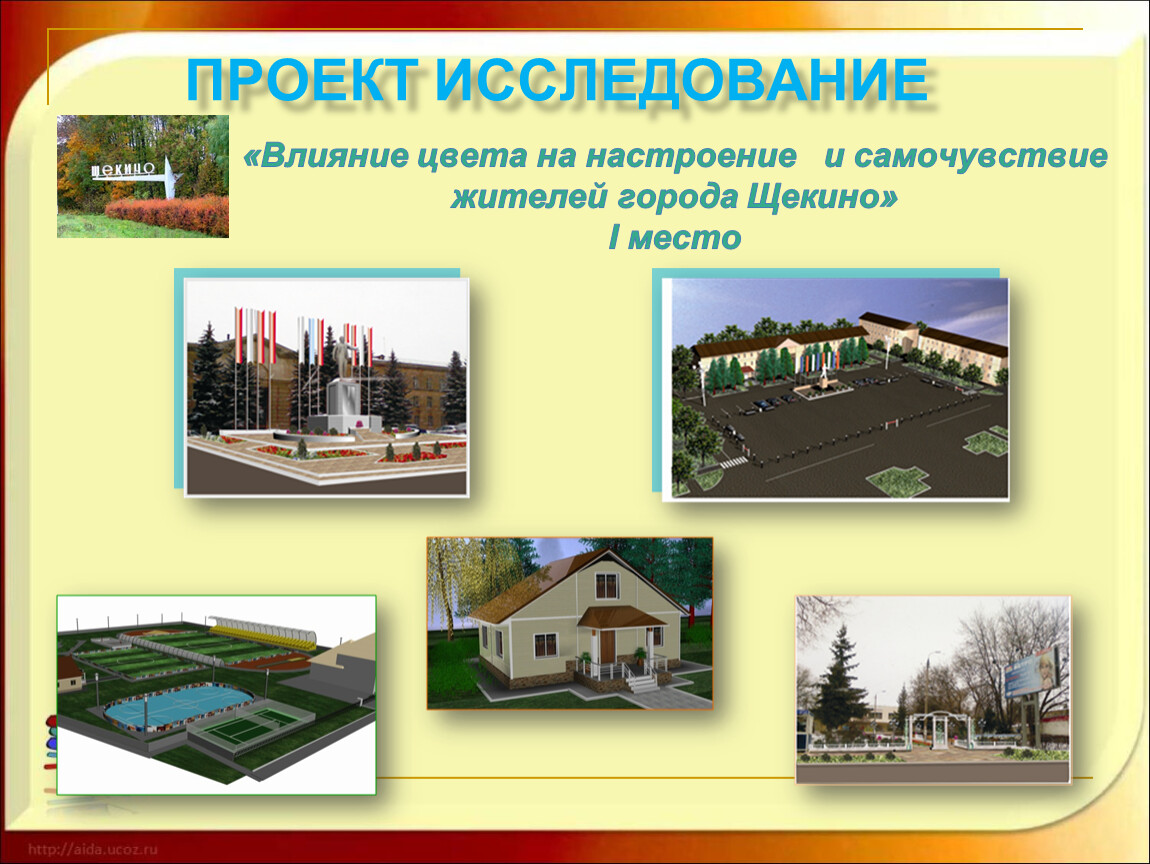 ПРОЕКТ ИССЛЕДОВАНИЕ

ЩЕКИНО

«Влияние цвета на настроение и самочувствие жителей города Щекино»
I место

http://aida.ucoz.ru